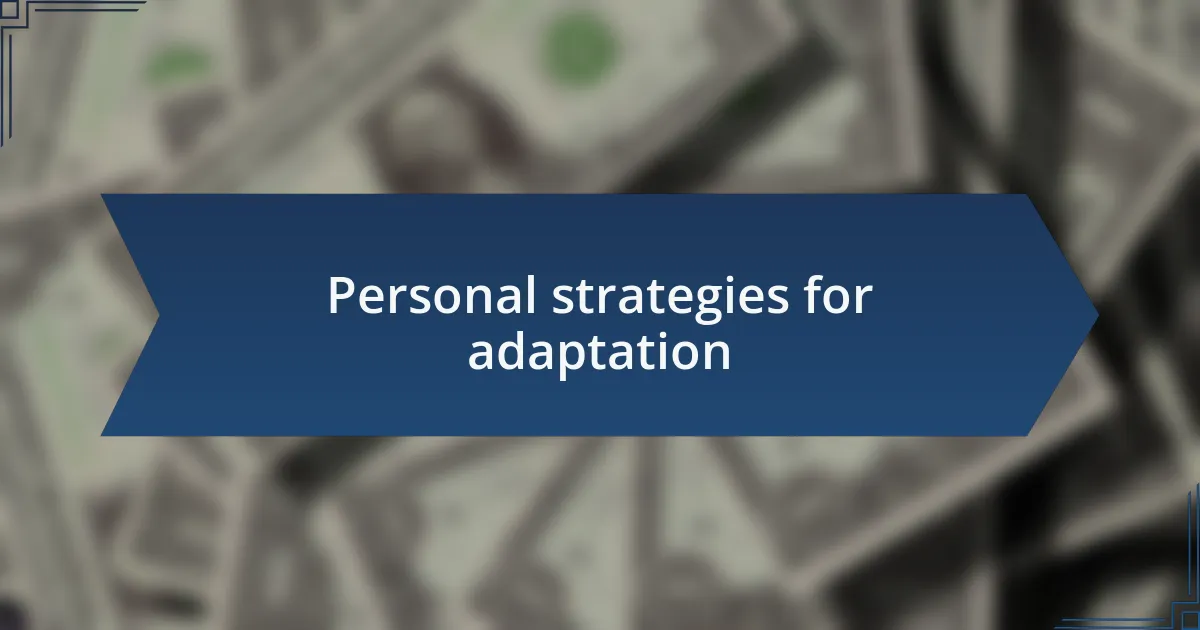 Personal strategies for adaptation